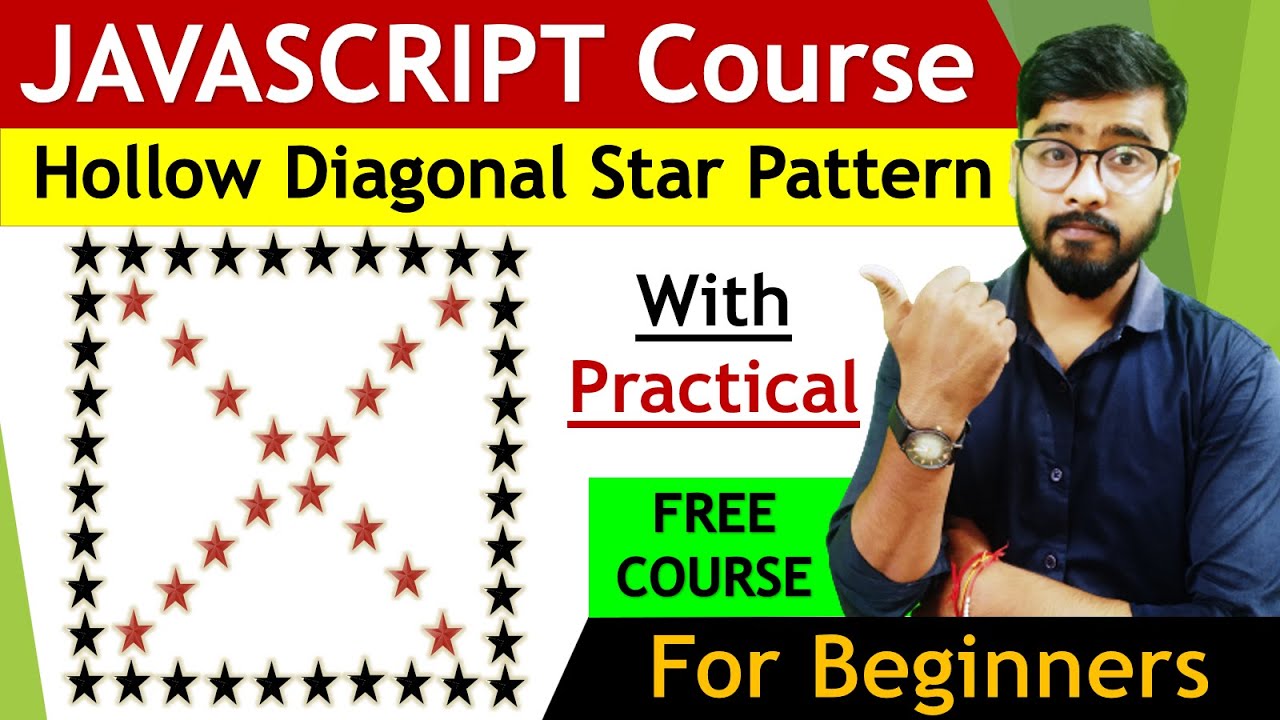 JAVASCRIPT Course

Hollow Diagonal Star Pattern

With

Practical

FREE COURSE

For Beginners